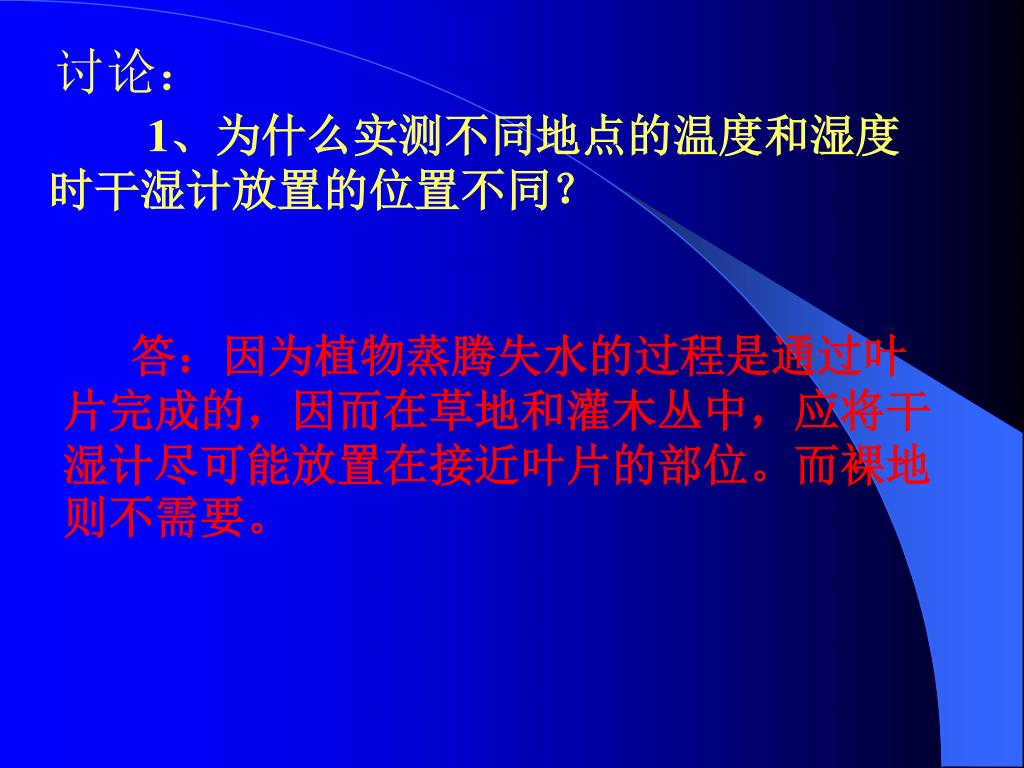 讨论：

1、为什么实测不同地点的温度和湿度时干湿计放置的位置不同？

答：因为植物蒸腾失水的过程是通过叶片完成的，因而在草地和灌木丛中，应将干湿计尽可能放置在接近叶片的部位。而裸地则不需要。